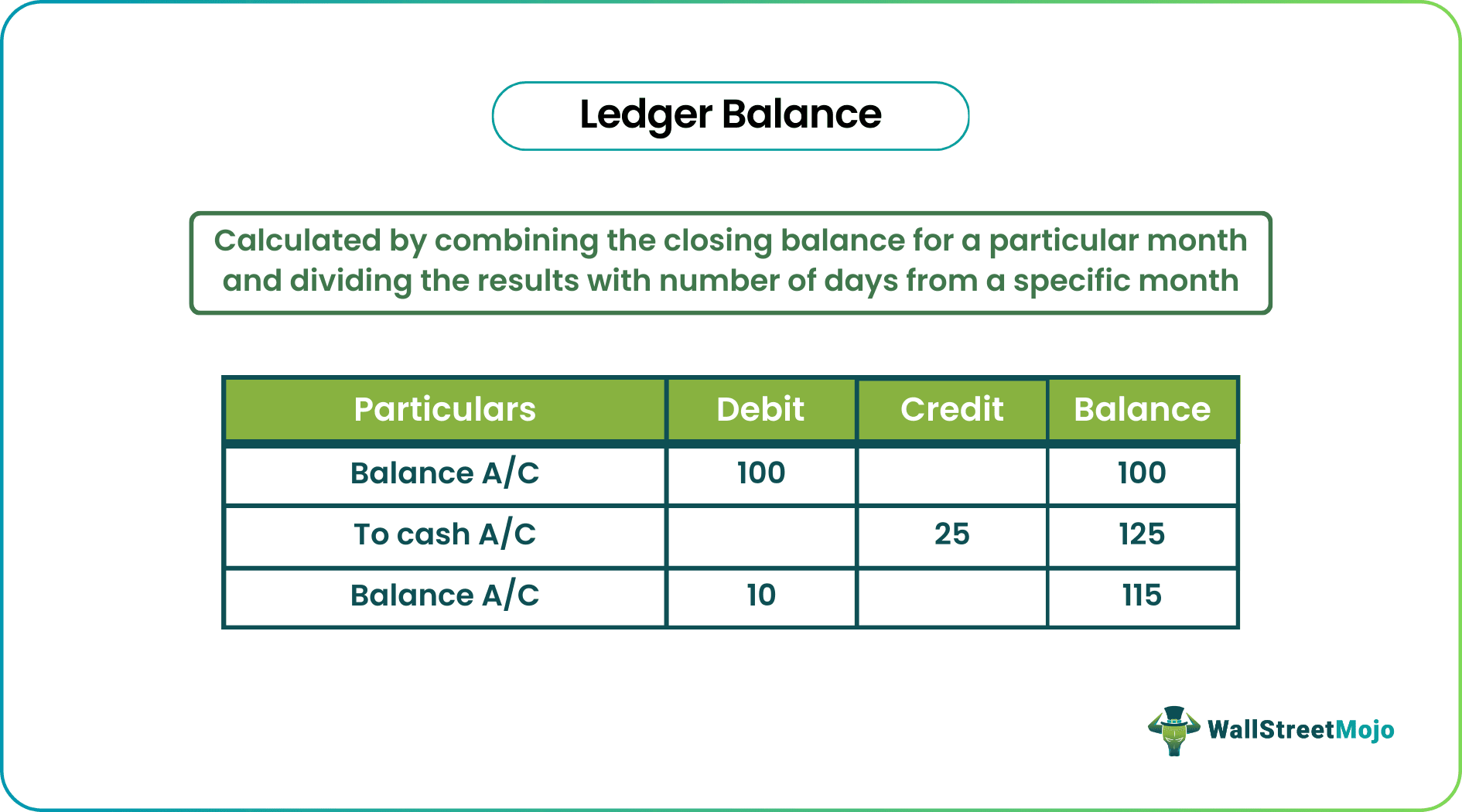 Ledger Balance

Calculated by combining the closing balance for a particular month and dividing the results with number of days from a specific month

| Particulars | Debit | Credit | Balance |
|---|---|---|---|
| Balance A/C | 100 | | 100 |
| To cash A/C | | 25 | 125 |
| Balance A/C | 10 | | 115 |

WallStreetMojo